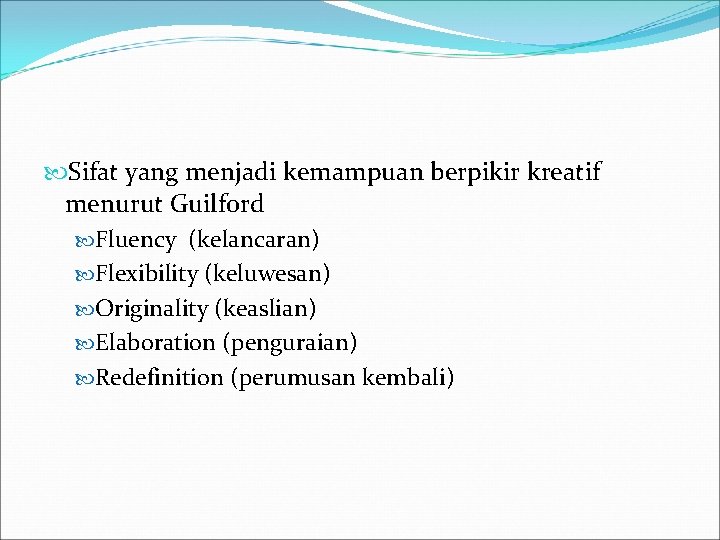 Sifat yang menjadi kemampuan berpikir kreatif menurut Guilford

Fluency (kelancaran)
Flexibility (keluwesan)
Originality (keaslian)
Elaboration (penguraian)
Redefinition (perumusan kembali)